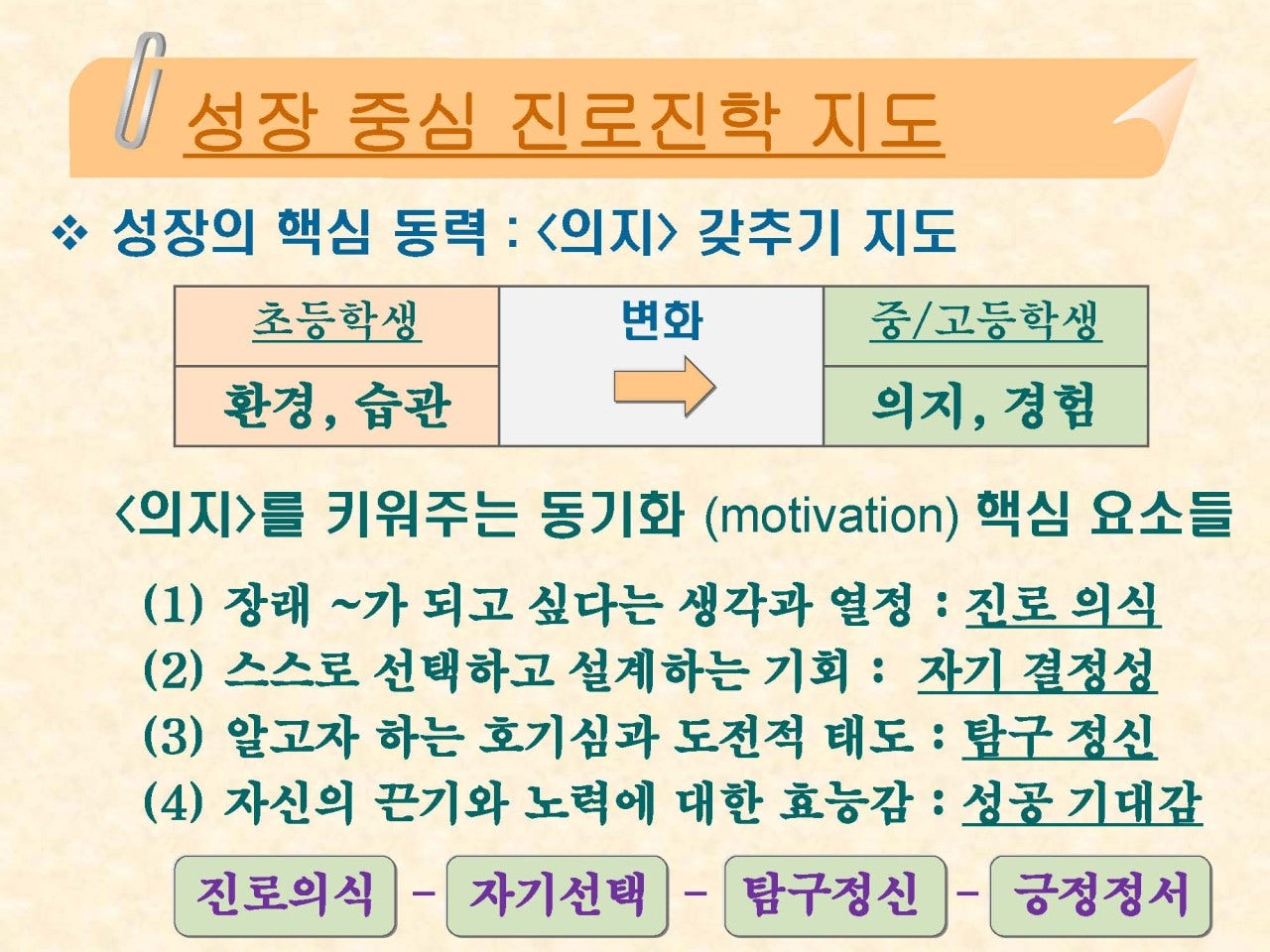 성장 중심 진로진학 지도

❖ 성장의 핵심 동력 : <의지> 갖추기 지도

| 초등학생 | 변화 | 중/고등학생 |
|---|---|---|
| 환경, 습관 |  | 의지, 경험 |

<의지>를 키워주는 동기화 (motivation) 핵심 요소들

(1) 장래 ~가 되고 싶다는 생각과 열정 : 진로 의식
(2) 스스로 선택하고 설계하는 기회 : 자기 결정성
(3) 알고자 하는 호기심과 도전적 태도 : 탐구 정신
(4) 자신의 끈기와 노력에 대한 효능감 : 성공 기대감

진로의식 - 자기선택 - 탐구정신 - 긍정정서